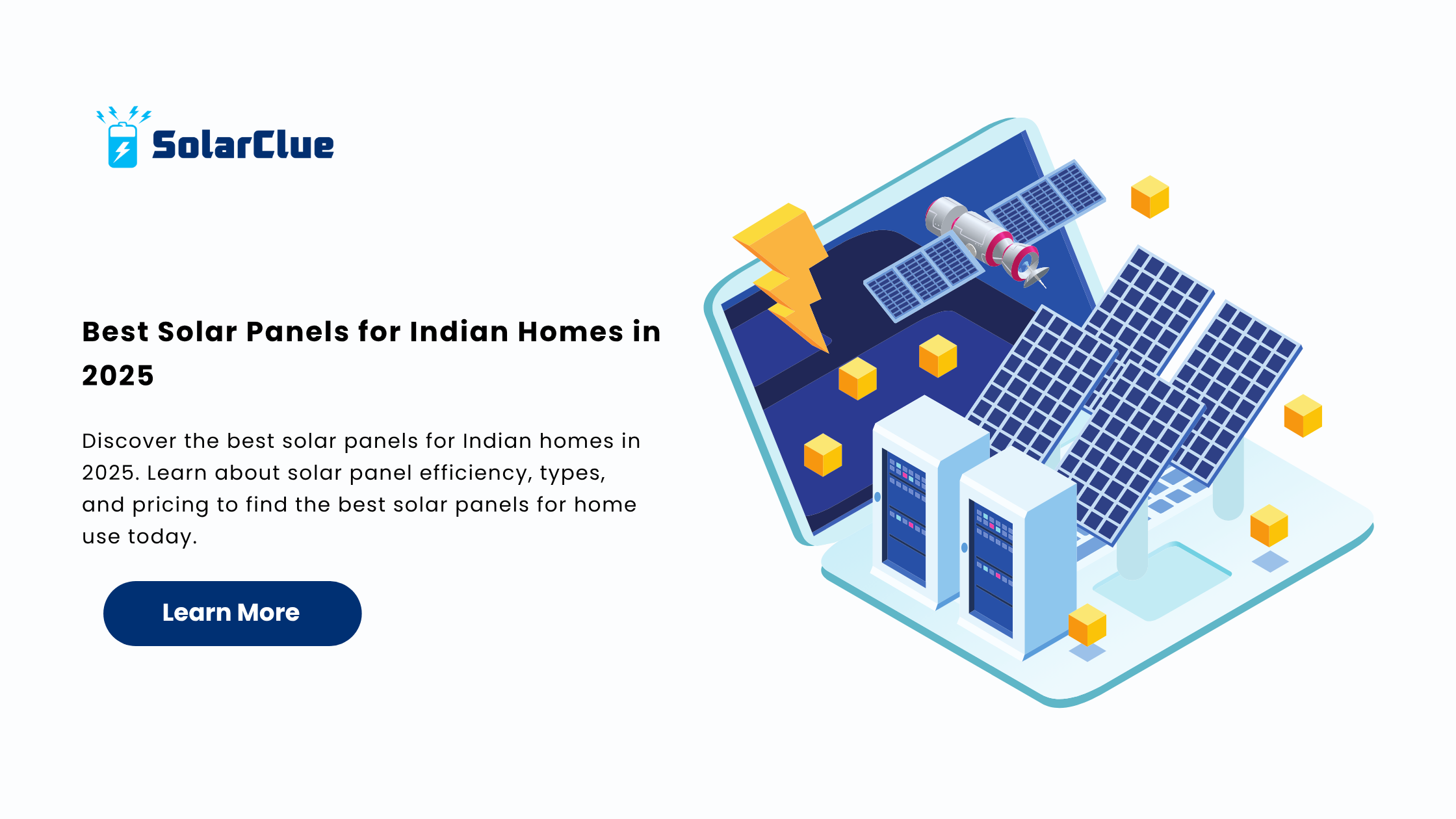 SolarClue

Best Solar Panels for Indian Homes in 2025

Discover the best solar panels for Indian homes in 2025. Learn about solar panel efficiency, types, and pricing to find the best solar panels for home use today.

Learn More